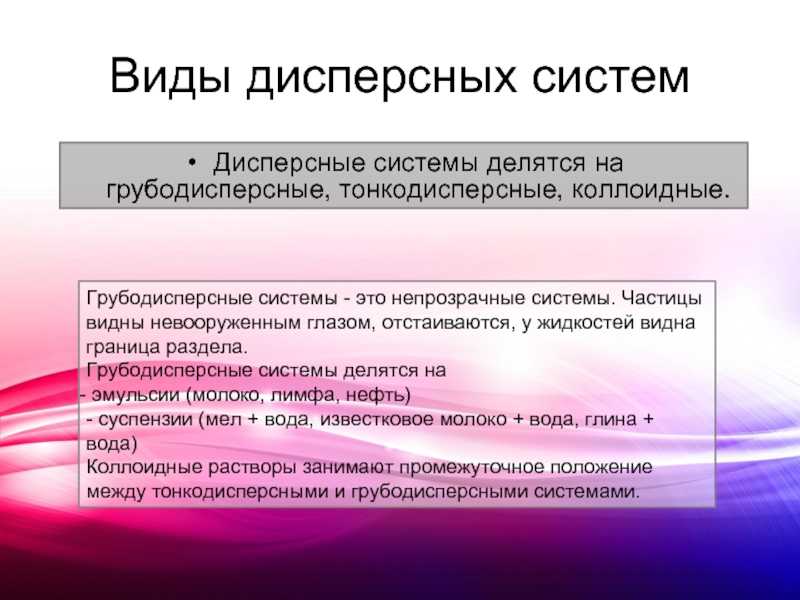 Виды дисперсных систем

• Дисперсные системы делятся на грубодисперсные, тонкодисперсные, коллоидные.

Грубодисперсные системы - это непрозрачные системы. Частицы видны невооруженным глазом, отстаиваются, у жидкостей видна граница раздела.
Грубодисперсные системы делятся на
- эмульсии (молоко, лимфа, нефть)
- суспензии (мел + вода, известковое молоко + вода, глина + вода)
Коллоидные растворы занимают промежуточное положение между тонкодисперсными и грубодисперсными системами.